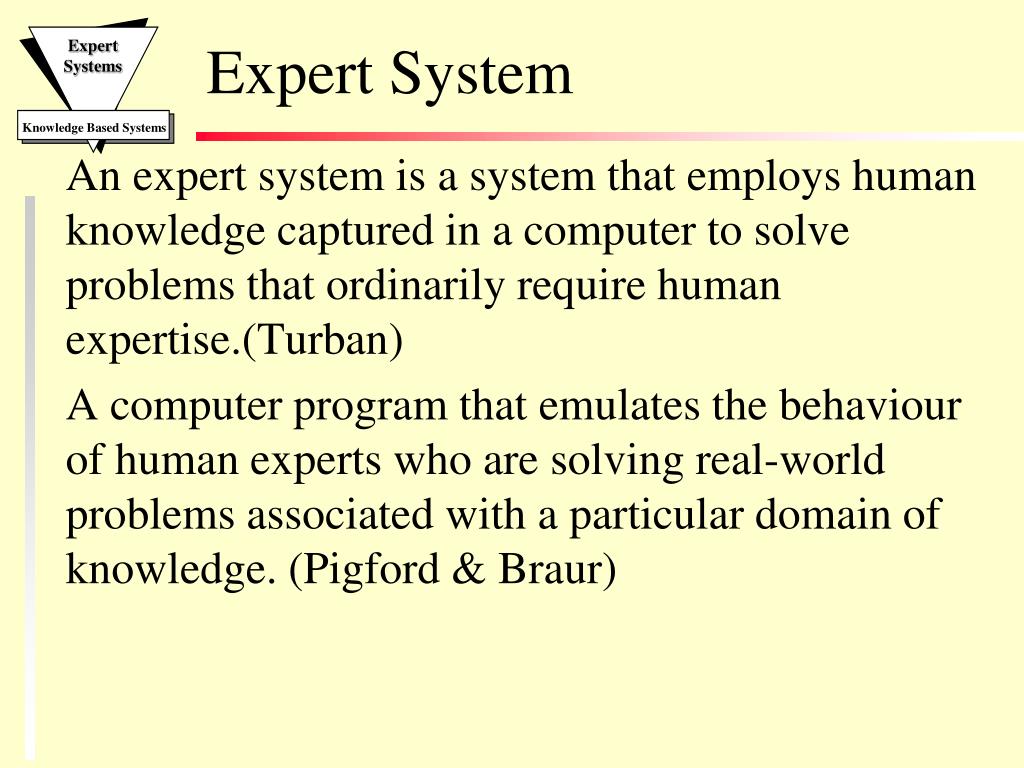 Expert Systems

Knowledge Based Systems

Expert System

An expert system is a system that employs human knowledge captured in a computer to solve problems that ordinarily require human expertise.(Turban)

A computer program that emulates the behaviour of human experts who are solving real-world problems associated with a particular domain of knowledge. (Pigford & Braur)